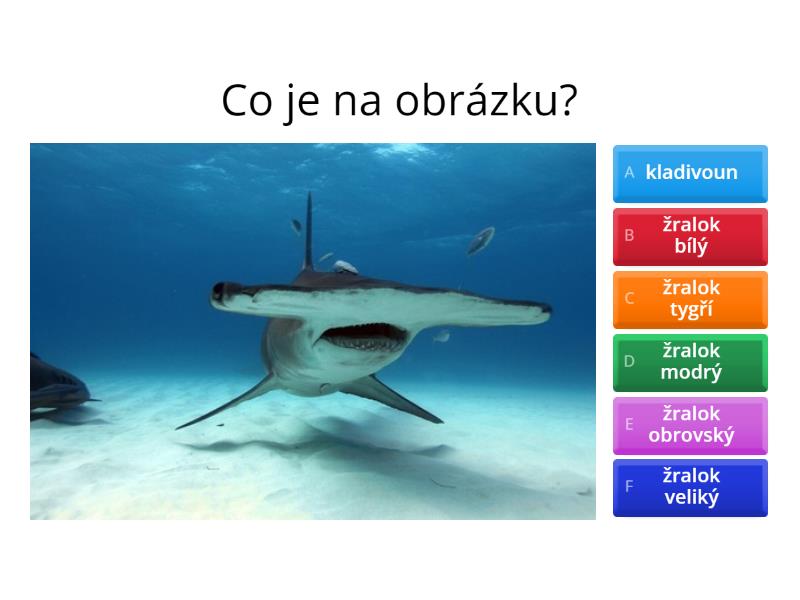 Co je na obrázku?

A kladivoun

B žralok bílý

C žralok tygří

D žralok modrý

E žralok obrovský

F žralok veliký